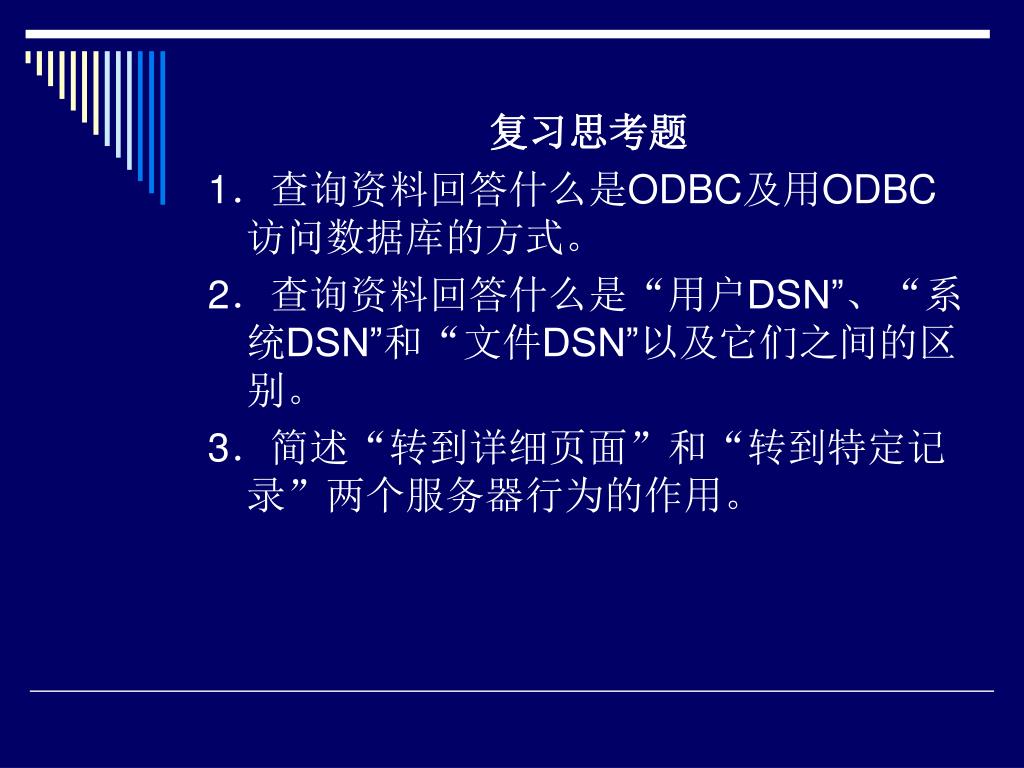 复习思考题

1．查询资料回答什么是ODBC及用ODBC访问数据库的方式。

2．查询资料回答什么是“用户DSN”、“系统DSN”和“文件DSN”以及它们之间的区别。

3．简述“转到详细页面”和“转到特定记录”两个服务器行为的作用。